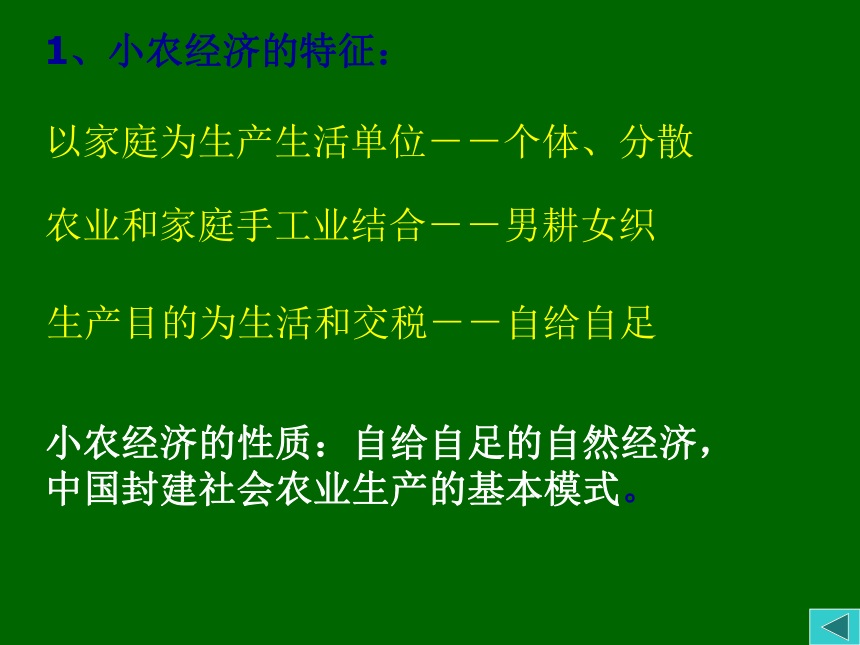 1、小农经济的特征：

以家庭为生产生活单位——个体、分散

农业和家庭手工业结合——男耕女织

生产目的为生活和交税——自给自足

小农经济的性质：自给自足的自然经济，中国封建社会农业生产的基本模式。